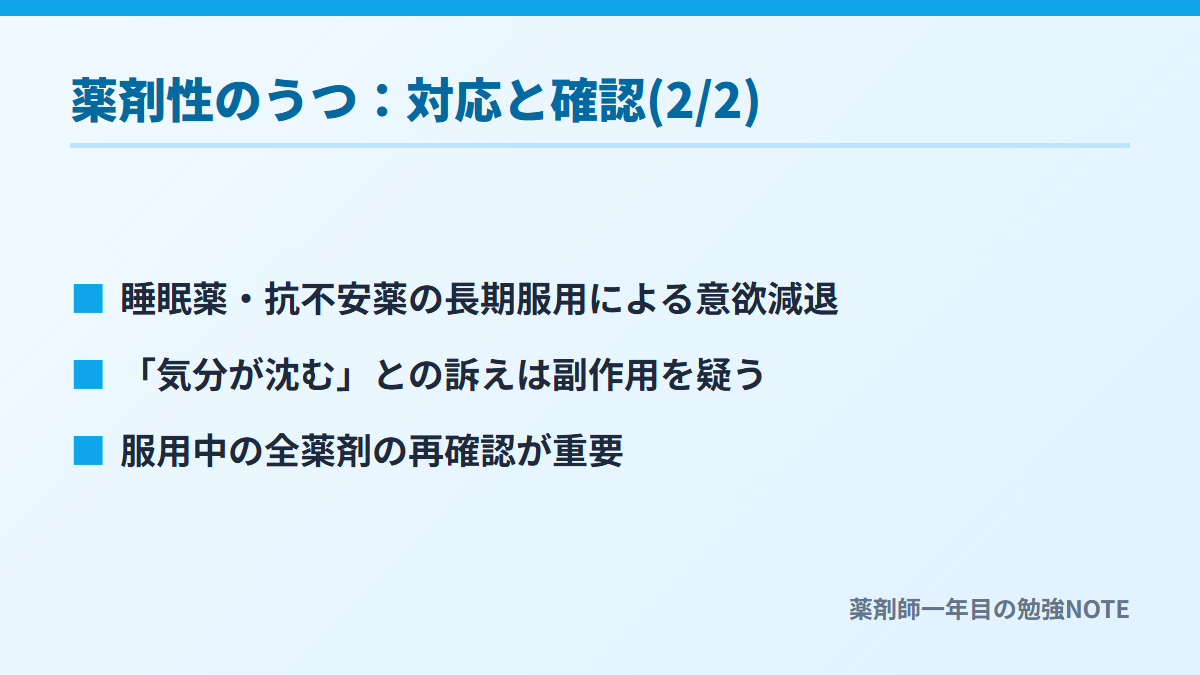 薬剤性のうつ：対応と確認(2/2)

■ 睡眠薬・抗不安薬の長期服用による意欲減退

■ 「気分が沈む」との訴えは副作用を疑う

■ 服用中の全薬剤の再確認が重要

薬剤師一年目の勉強NOTE